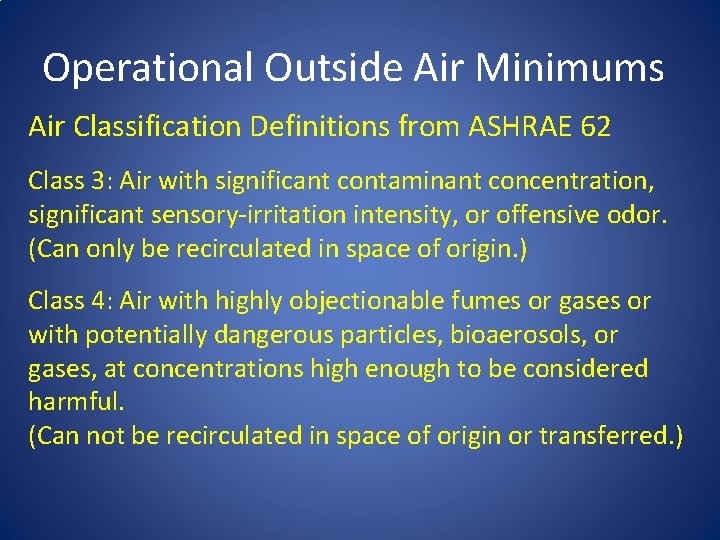 Operational Outside Air Minimums

Air Classification Definitions from ASHRAE 62

Class 3: Air with significant contaminant concentration, significant sensory-irritation intensity, or offensive odor. (Can only be recirculated in space of origin.)

Class 4: Air with highly objectionable fumes or gases or with potentially dangerous particles, bioaerosols, or gases, at concentrations high enough to be considered harmful.
(Can not be recirculated in space of origin or transferred.)